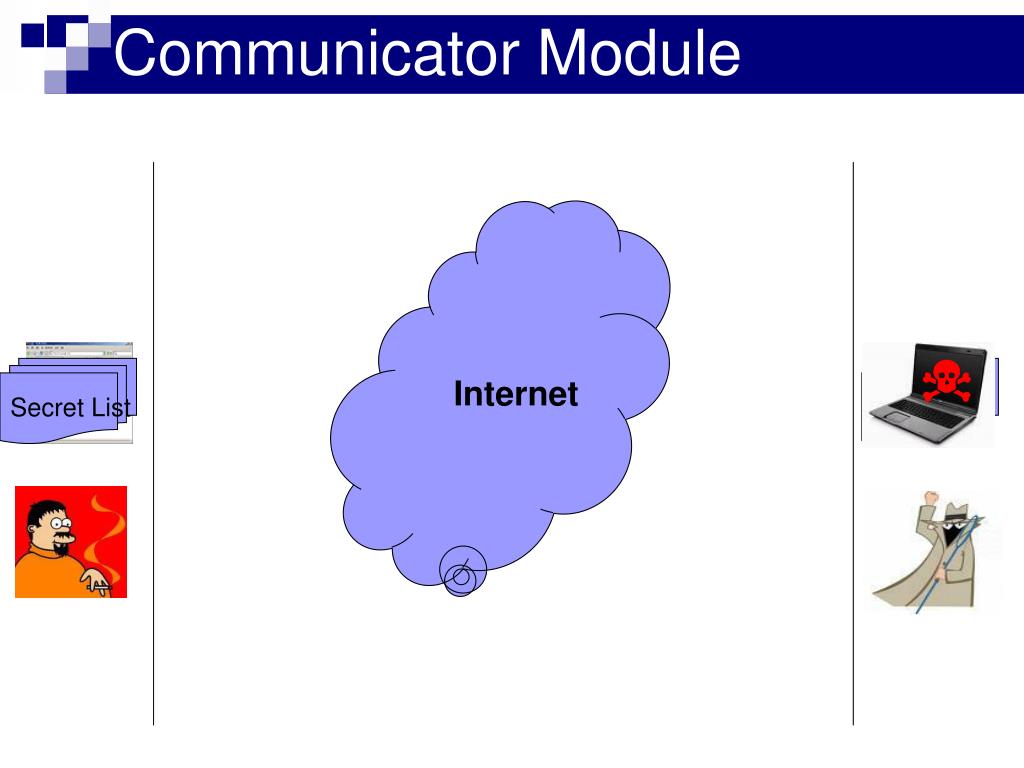 Communicator Module

Secret List

Internet